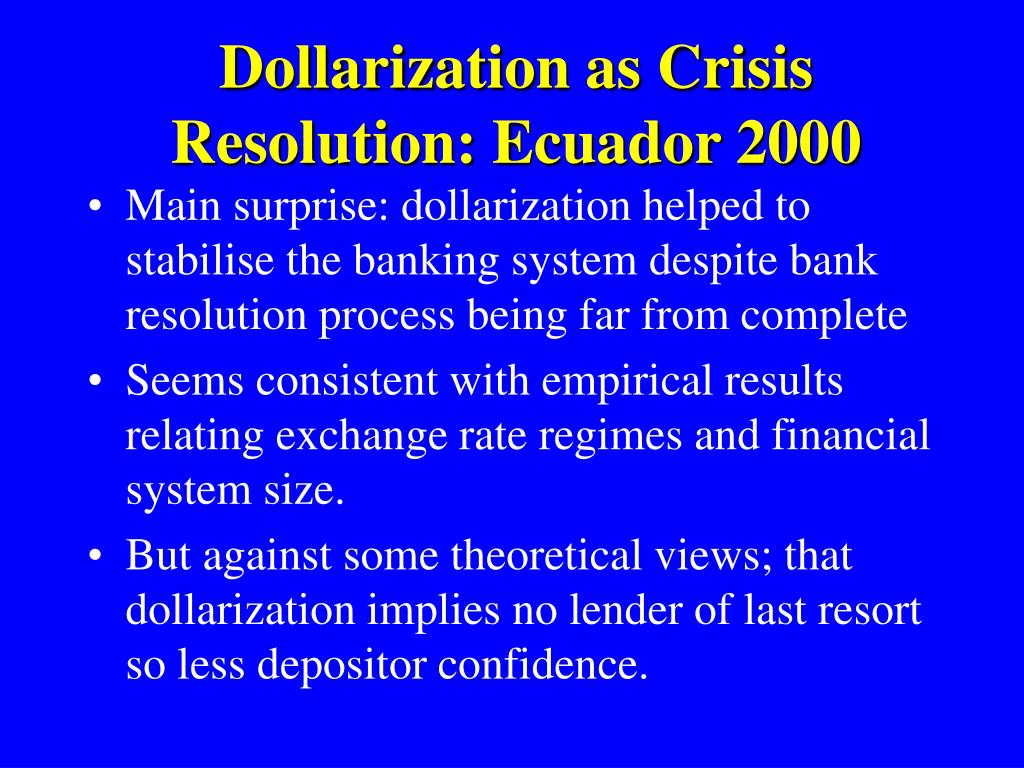 Dollarization as Crisis Resolution: Ecuador 2000

• Main surprise: dollarization helped to stabilise the banking system despite bank resolution process being far from complete
• Seems consistent with empirical results relating exchange rate regimes and financial system size.
• But against some theoretical views; that dollarization implies no lender of last resort so less depositor confidence.